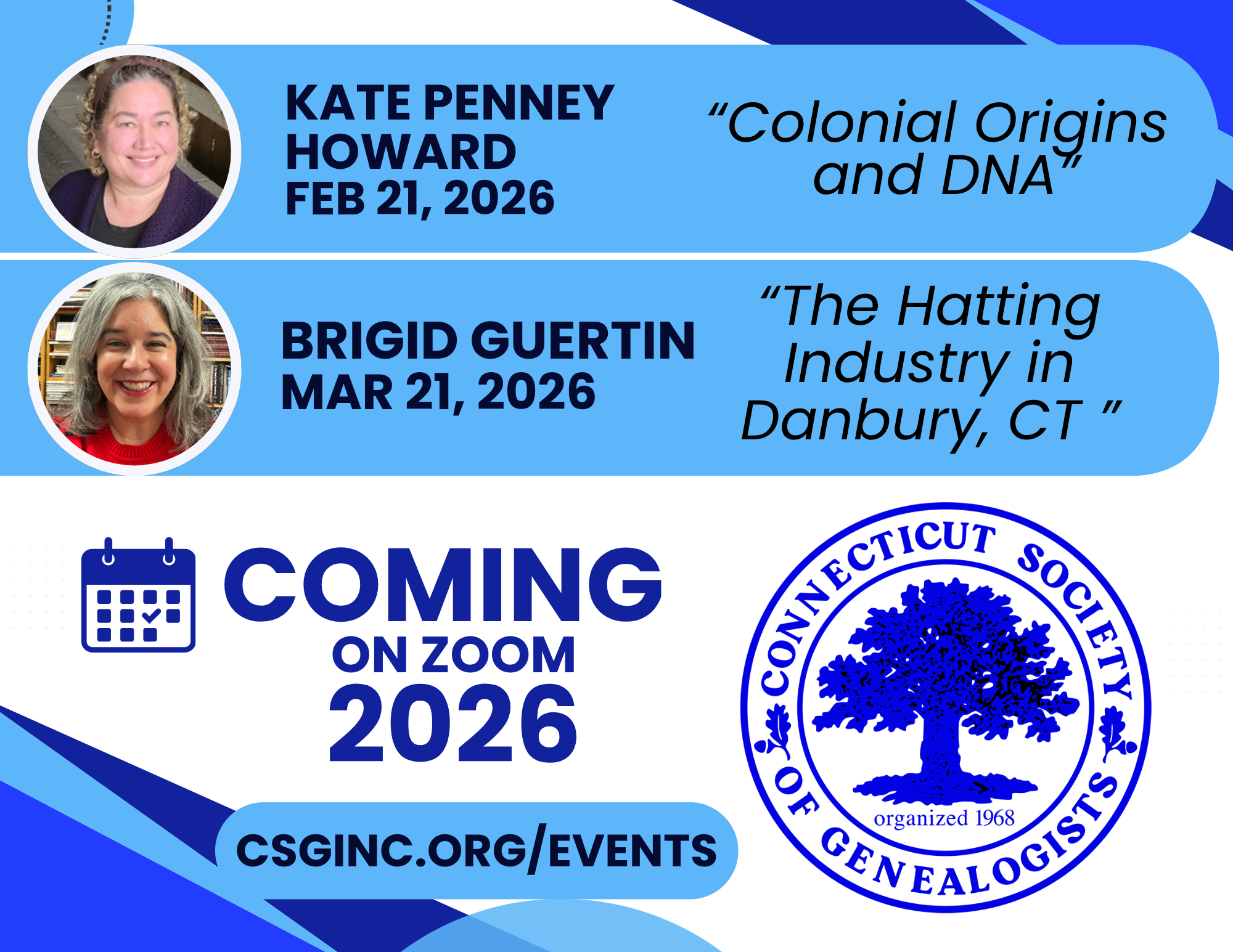 KATE PENNEY HOWARD
FEB 21, 2026

“Colonial Origins and DNA”

BRIGID GUERTIN
MAR 21, 2026

“The Hatting Industry in Danbury, CT ”

COMING
ON ZOOM
2026

CSGINC.ORG/EVENTS

CONNECTICUT SOCIETY OF GENEALOGISTS
organized 1968